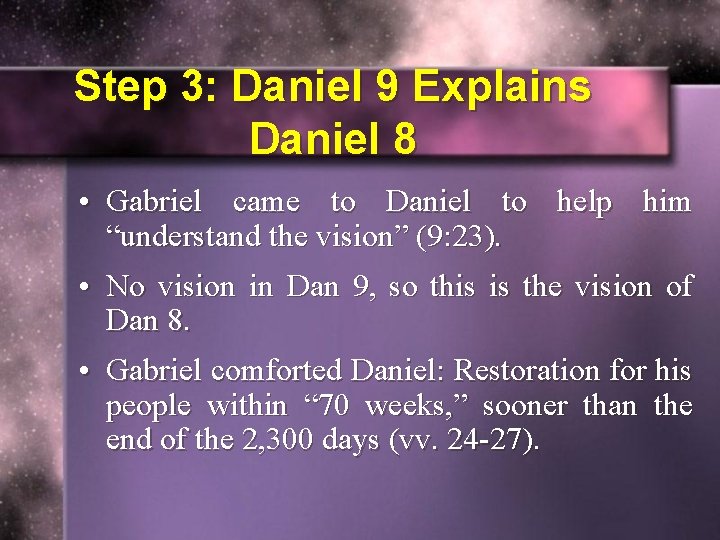 Step 3: Daniel 9 Explains Daniel 8

• Gabriel came to Daniel to help him “understand the vision” (9:23).

• No vision in Dan 9, so this is the vision of Dan 8.

• Gabriel comforted Daniel: Restoration for his people within “70 weeks,” sooner than the end of the 2,300 days (vv. 24-27).